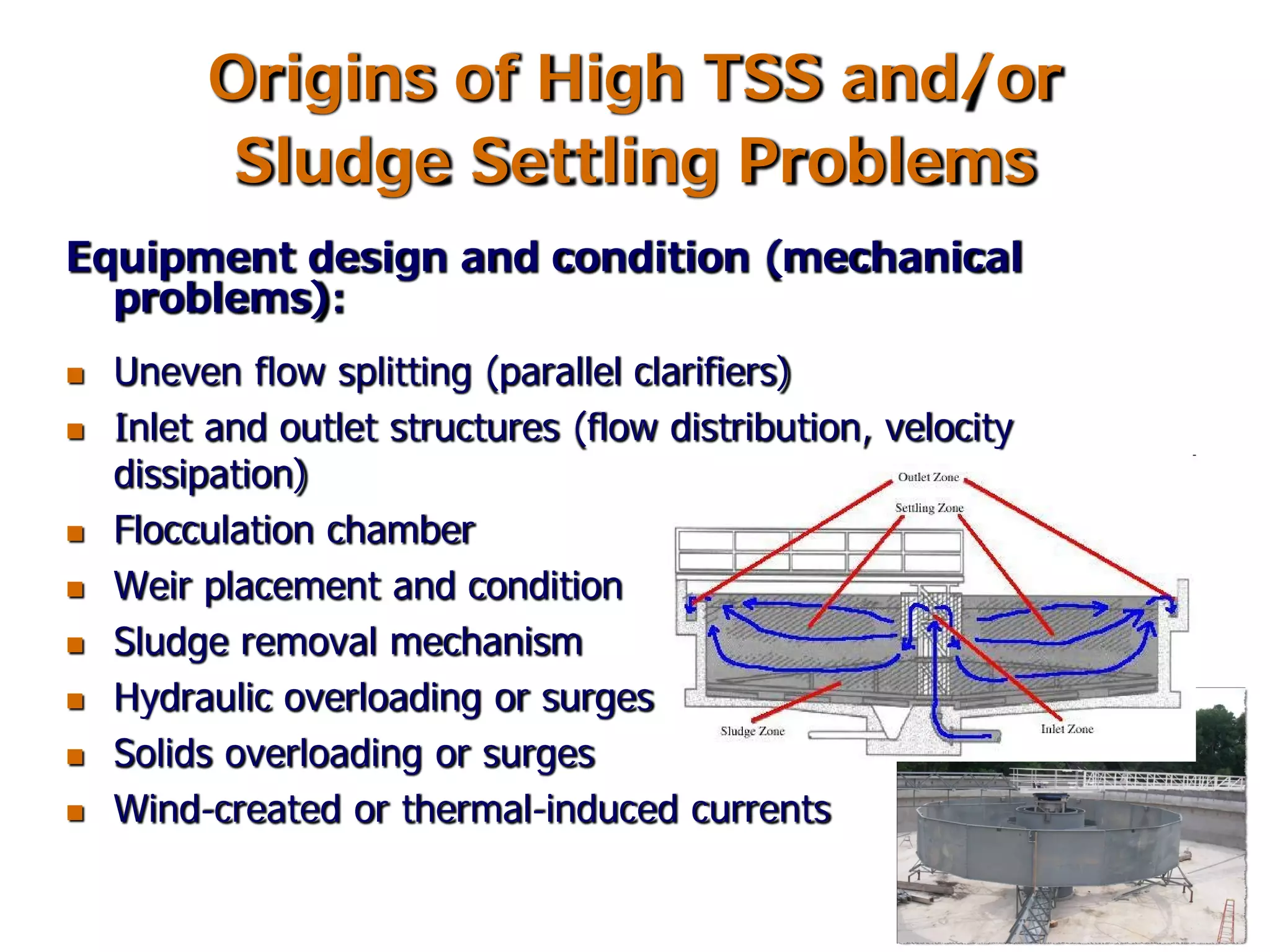 Origins of High TSS and/or Sludge Settling Problems

Equipment design and condition (mechanical problems):

- Uneven flow splitting (parallel clarifiers)
- Inlet and outlet structures (flow distribution, velocity dissipation)
- Flocculation chamber
- Weir placement and condition
- Sludge removal mechanism
- Hydraulic overloading or surges
- Solids overloading or surges
- Wind-created or thermal-induced currents

Outlet Zone
Settling Zone
Sludge Zone
Inlet Zone